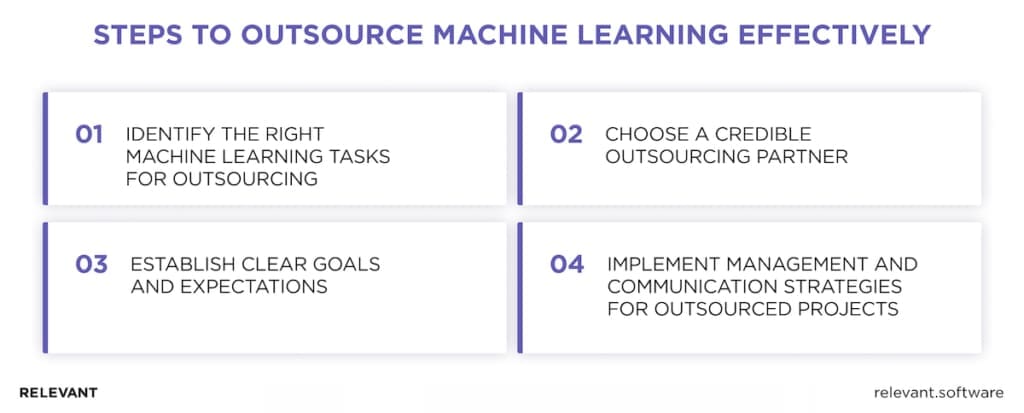 STEPS TO OUTSOURCE MACHINE LEARNING EFFECTIVELY

01 IDENTIFY THE RIGHT MACHINE LEARNING TASKS FOR OUTSOURCING

02 CHOOSE A CREDIBLE OUTSOURCING PARTNER

03 ESTABLISH CLEAR GOALS AND EXPECTATIONS

04 IMPLEMENT MANAGEMENT AND COMMUNICATION STRATEGIES FOR OUTSOURCED PROJECTS

RELEVANT

relevant.software